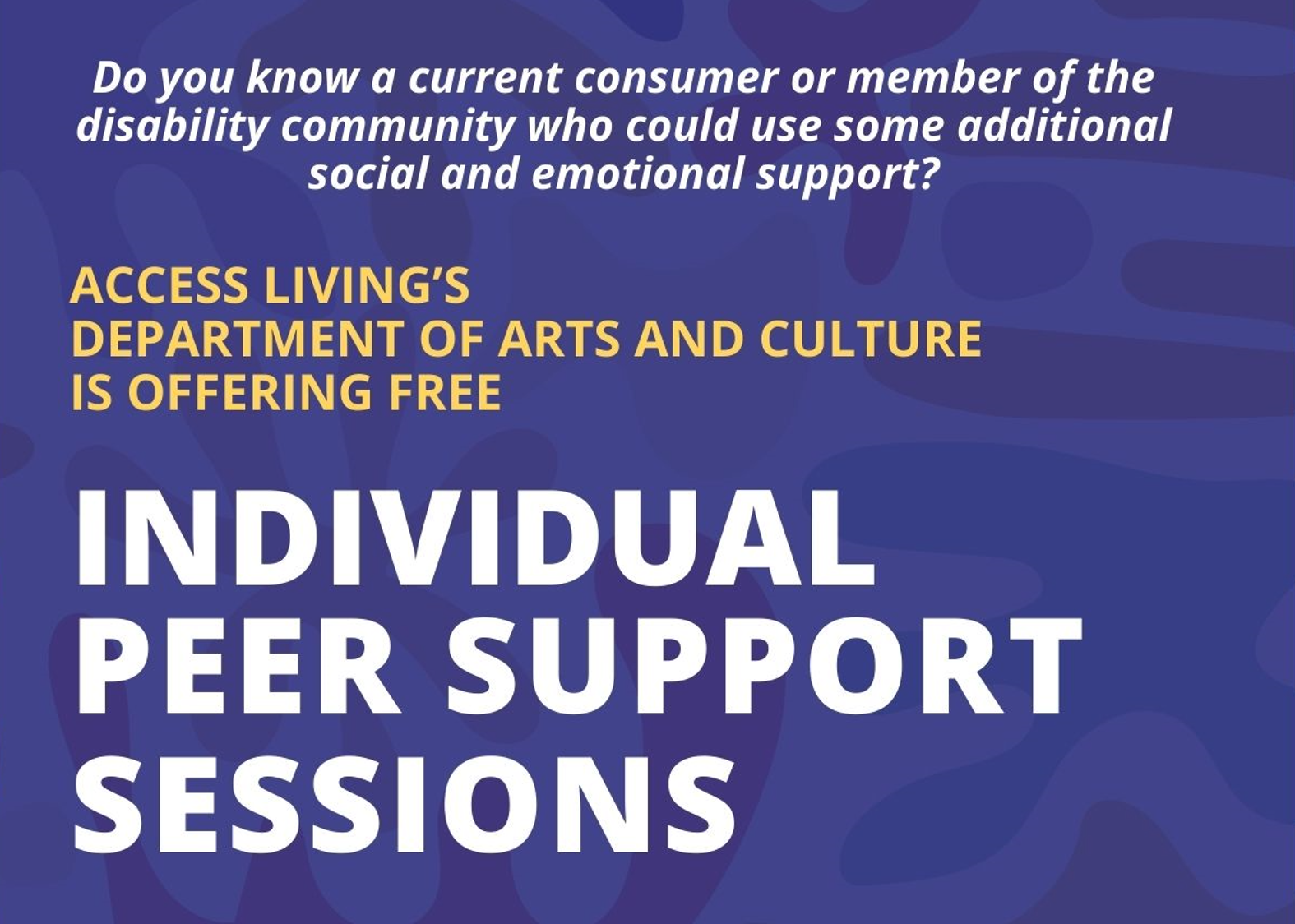 Do you know a current consumer or member of the disability community who could use some additional social and emotional support?

ACCESS LIVING'S
DEPARTMENT OF ARTS AND CULTURE
IS OFFERING FREE

INDIVIDUAL
PEER SUPPORT
SESSIONS